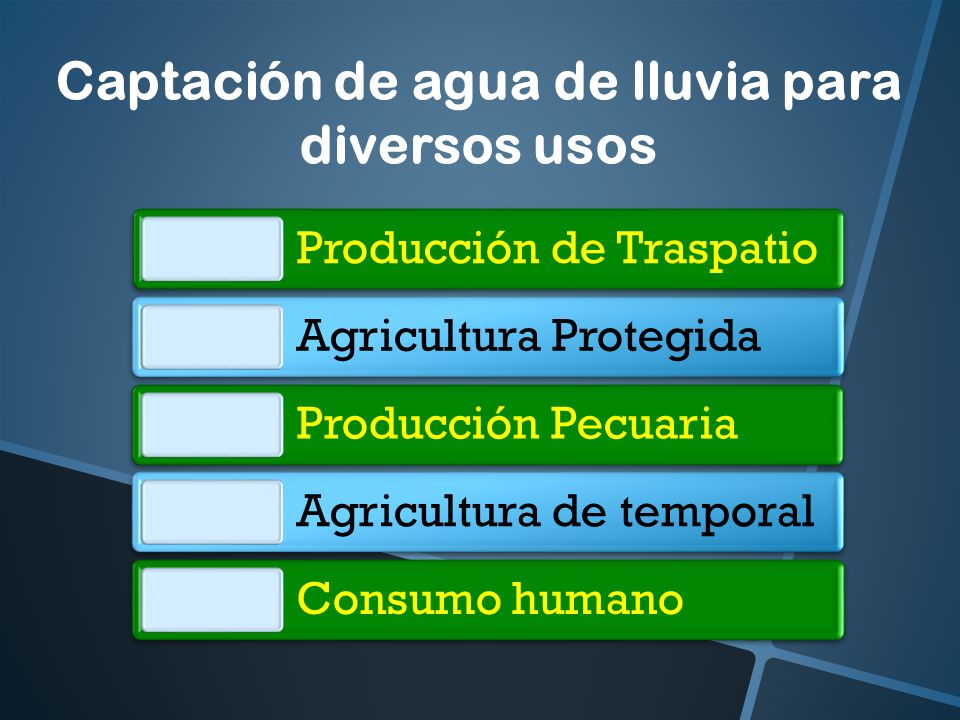 Captación de agua de lluvia para diversos usos

Producción de Traspatio

Agricultura Protegida

Producción Pecuaria

Agricultura de temporal

Consumo humano